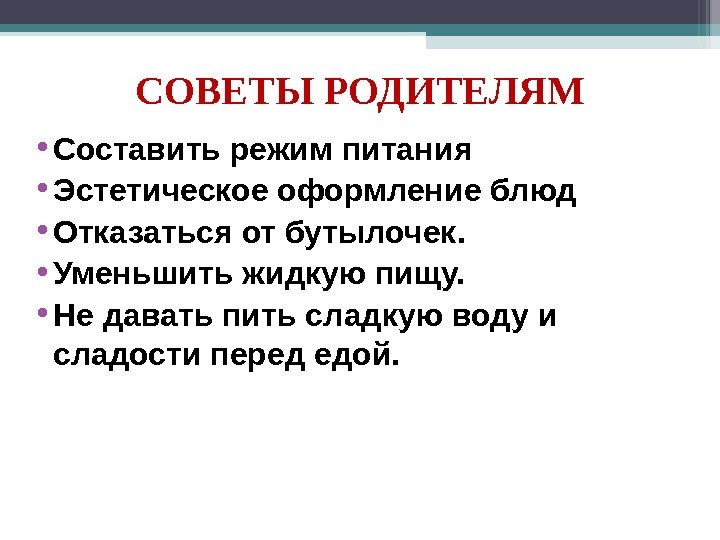 СОВЕТЫ РОДИТЕЛЯМ

• Составить режим питания
• Эстетическое оформление блюд
• Отказаться от бутылочек.
• Уменьшить жидкую пищу.
• Не давать пить сладкую воду и сладости перед едой.